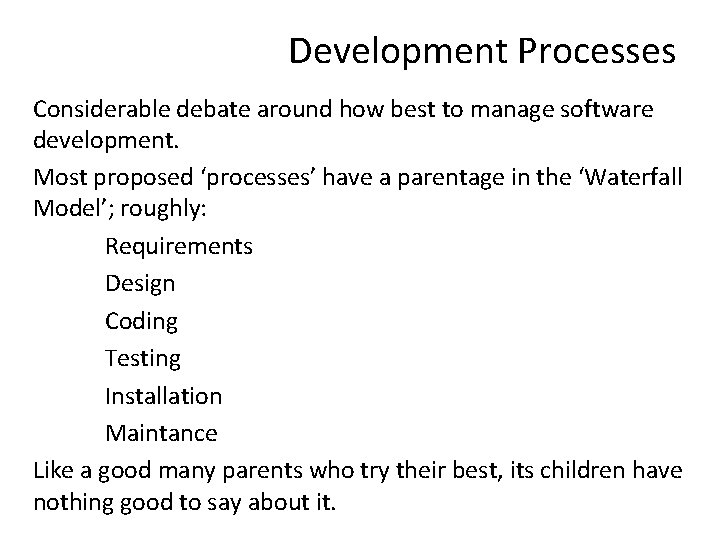 Development Processes

Considerable debate around how best to manage software development.

Most proposed ‘processes’ have a parentage in the ‘Waterfall Model’; roughly:

Requirements

Design

Coding

Testing

Installation

Maintance

Like a good many parents who try their best, its children have nothing good to say about it.